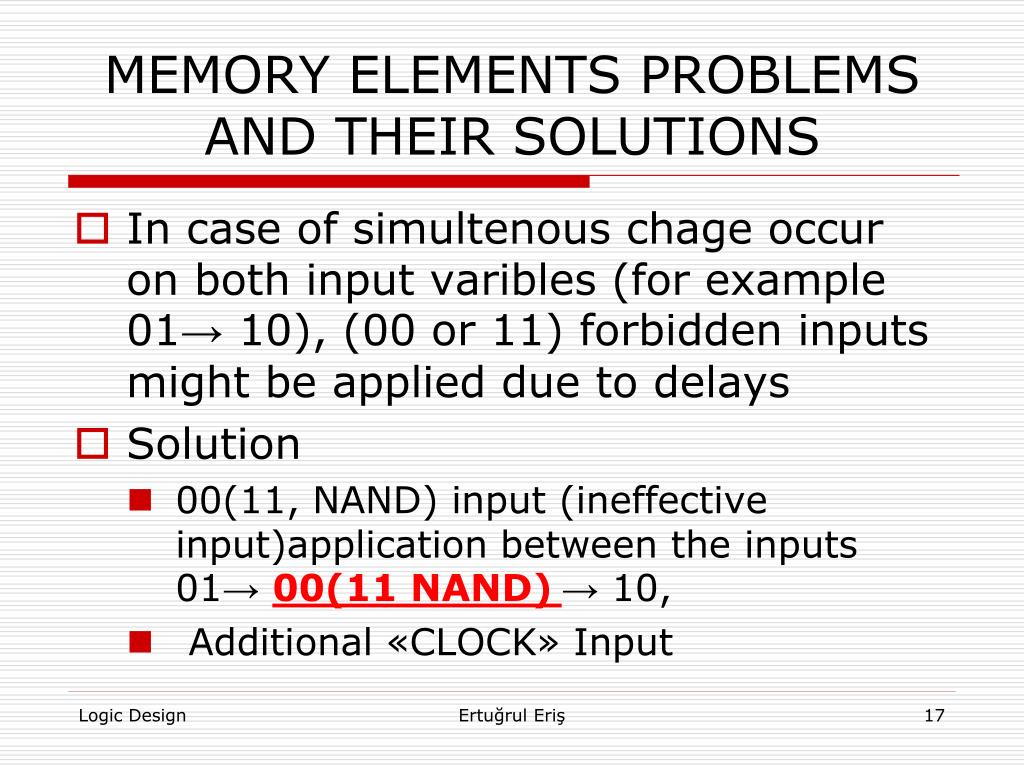 MEMORY ELEMENTS PROBLEMS AND THEIR SOLUTIONS

In case of simultenous chage occur on both input varibles (for example 01→ 10), (00 or 11) forbidden inputs might be applied due to delays

Solution

00(11, NAND) input (ineffective input)application between the inputs 01→ 00(11 NAND) → 10,

Additional «CLOCK» Input

Logic Design
Ertuğrul Eriş
17